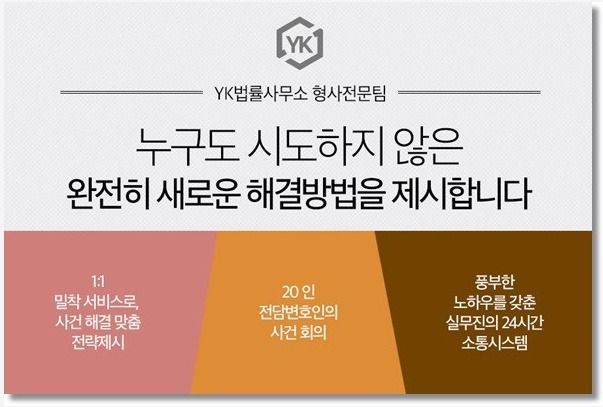 YK

YK법률사무소 형사전문팀

누구도 시도하지 않은
완전히 새로운 해결방법을 제시합니다

1:1
밀착 서비스로,
사건 해결 맞춤
전략제시

20 인
전담변호인의
사건 회의

풍부한
노하우를 갖춘
실무진의 24시간
소통시스템